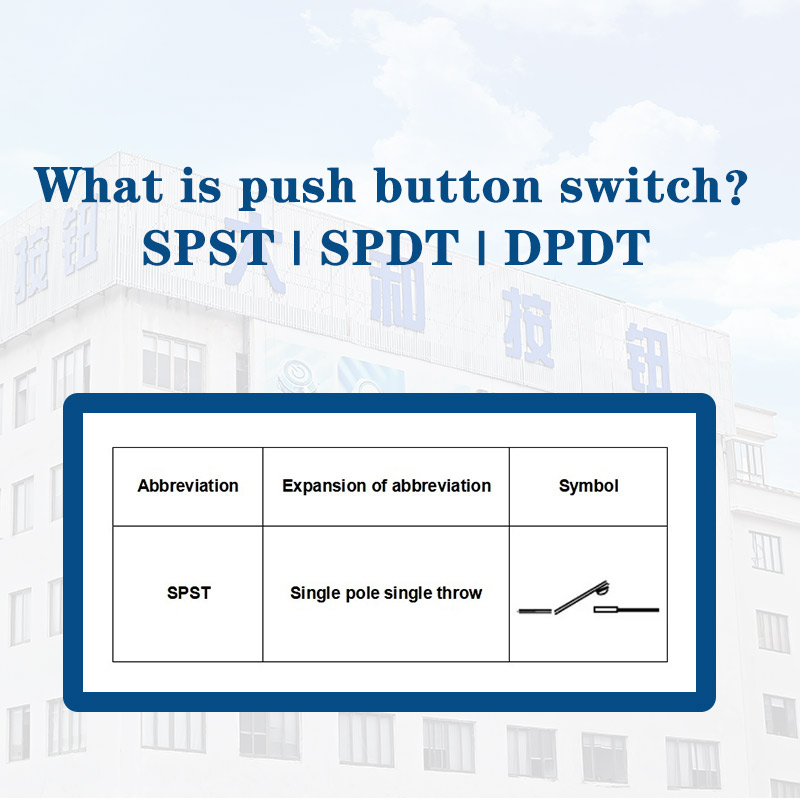 What is push button switch?
SPST | SPDT | DPDT

按钮 大和按钮

| Abbreviation | Expansion of abbreviation | Symbol |
|---|---|---|
| SPST | Single pole single throw | |